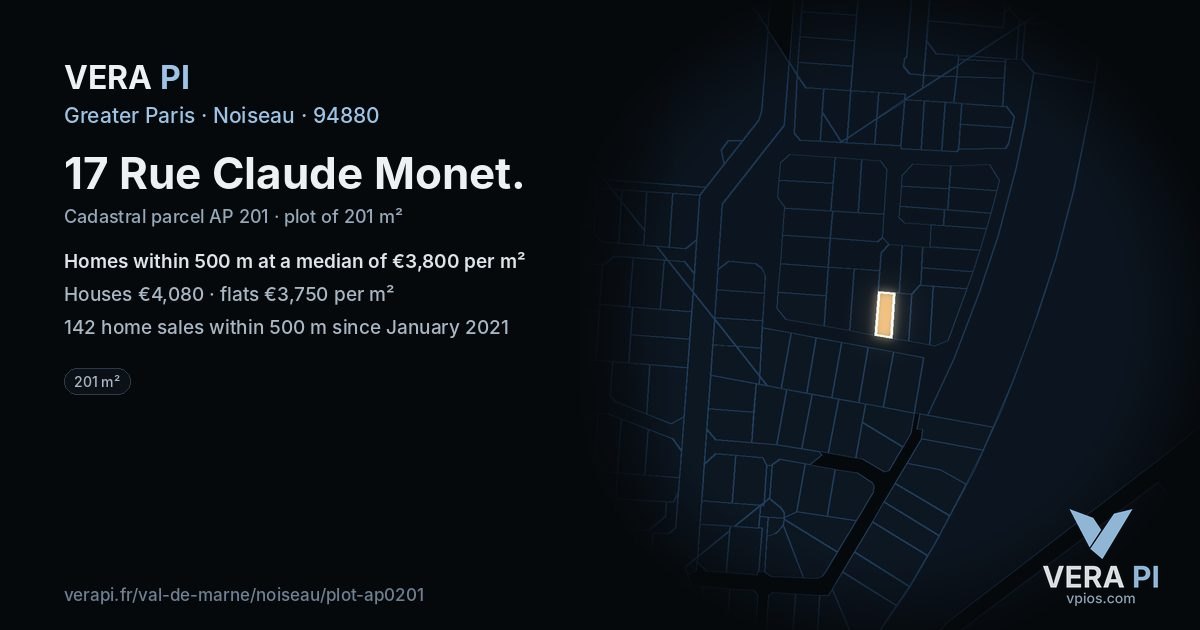 VERA PI

Greater Paris · Noiseau · 94880

17 Rue Claude Monet.

Cadastral parcel AP 201 · plot of 201 m²

Homes within 500 m at a median of €3,800 per m²

Houses €4,080 · flats €3,750 per m²

142 home sales within 500 m since January 2021

201 m²

verapi.fr/val-de-marne/noiseau/plot-ap0201

VERA PI
vpios.com